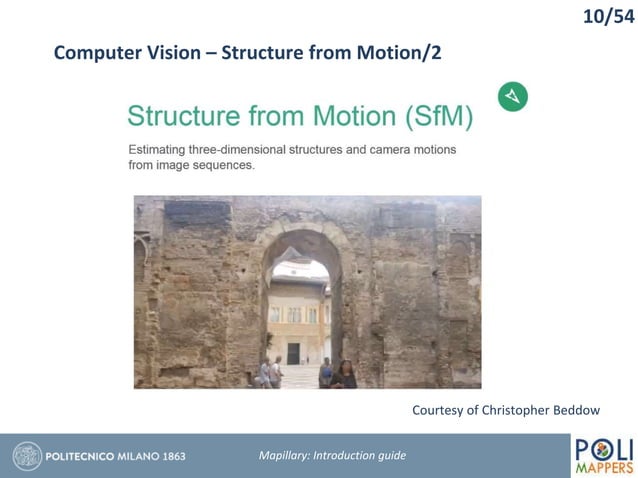 10/54

Computer Vision – Structure from Motion/2

Structure from Motion (SfM)

Estimating three-dimensional structures and camera motions from image sequences.

Courtesy of Christopher Beddow

POLITECNICO MILANO 1863

Mapillary: Introduction guide

POLI MAPPERS